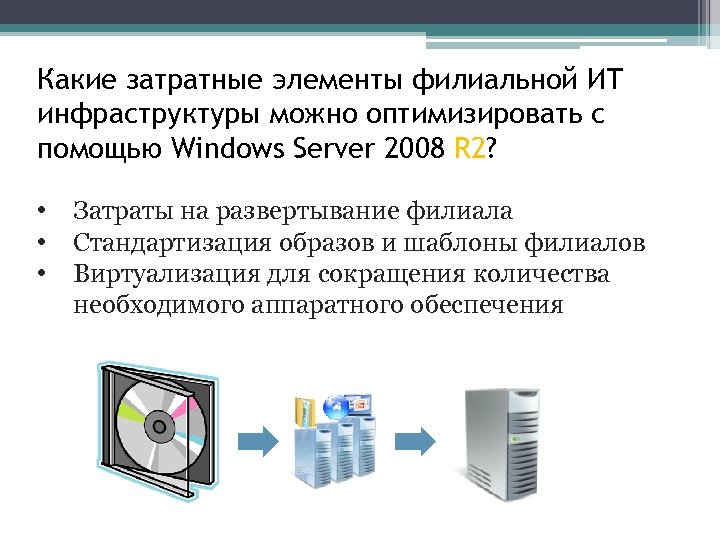 Какие затратные элементы филиальной ИТ инфраструктуры можно оптимизировать с помощью Windows Server 2008 R2?

• Затраты на развертывание филиала
• Стандартизация образов и шаблоны филиалов
• Виртуализация для сокращения количества необходимого аппаратного обеспечения